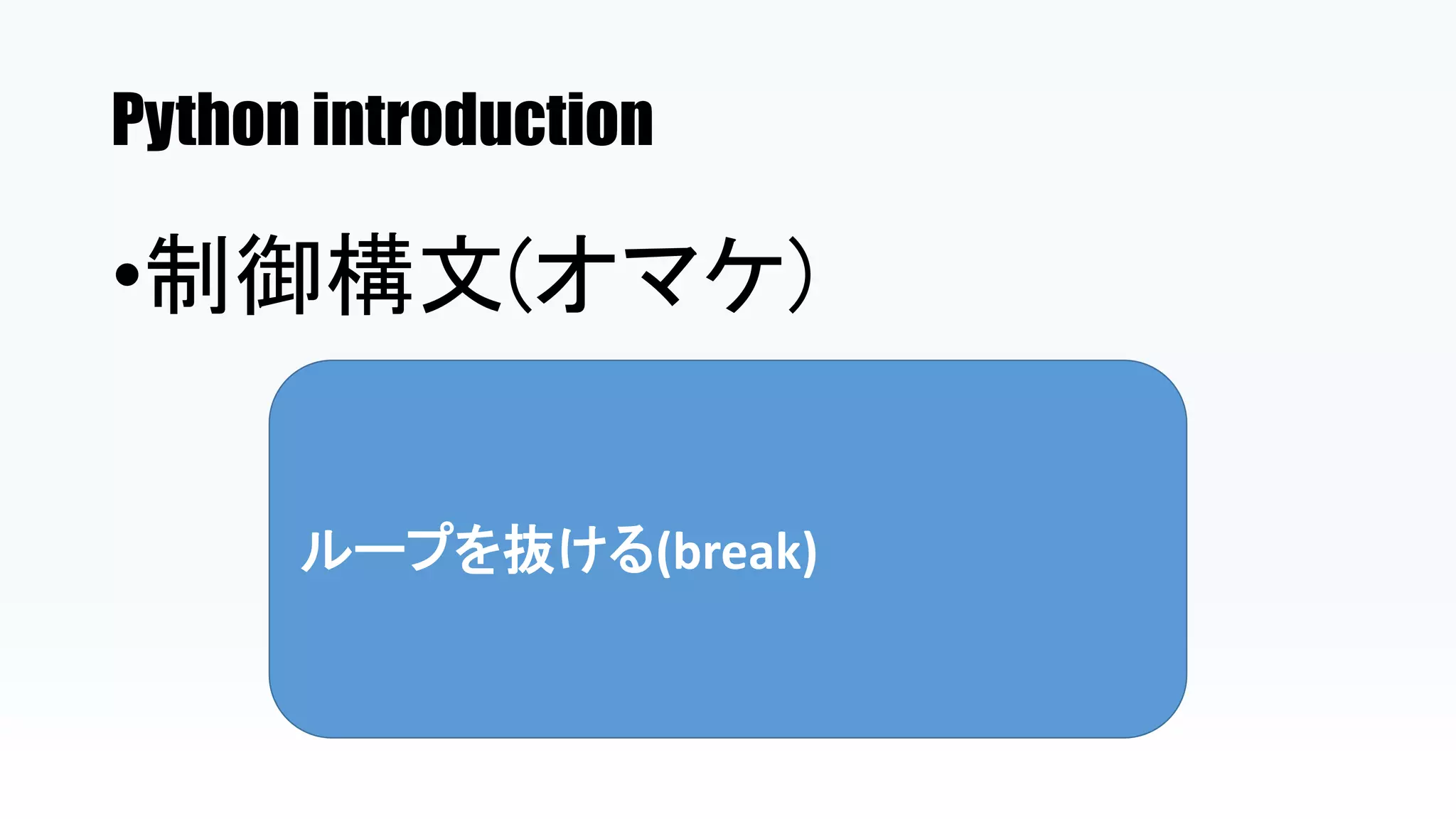 Python introduction

•制御構文(オマケ)

ループを抜ける(break)